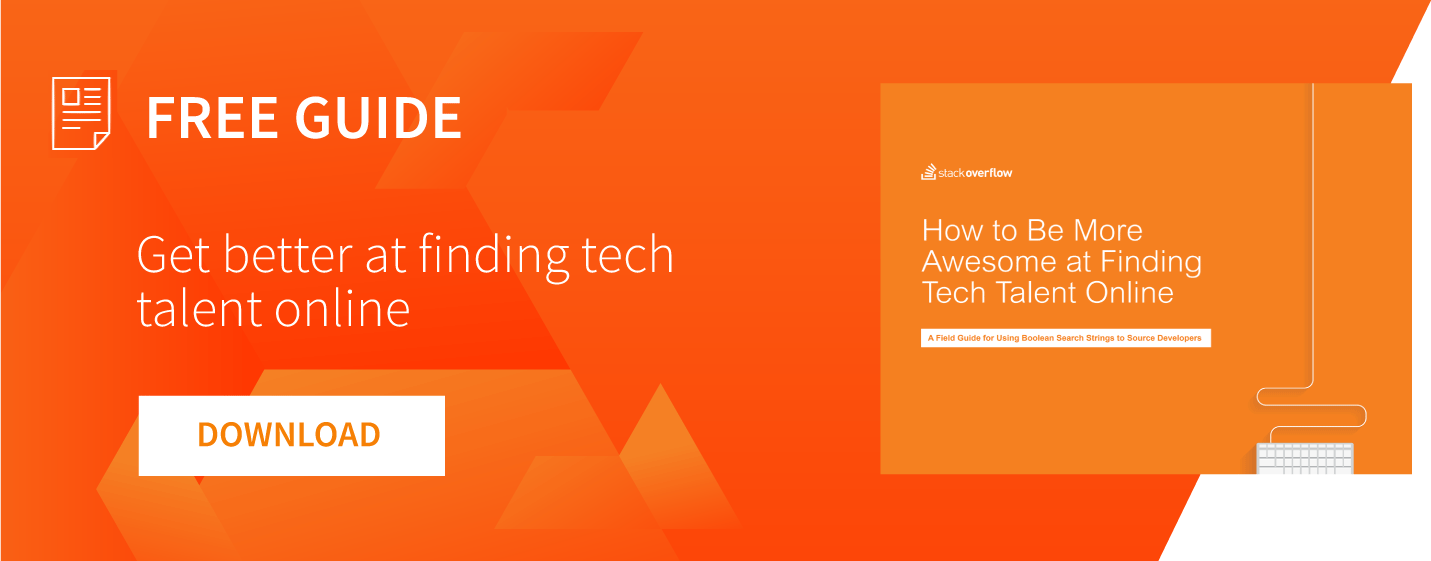 FREE GUIDE

Get better at finding tech talent online

DOWNLOAD

stackoverflow

How to Be More Awesome at Finding Tech Talent Online

A Field Guide for Using Boolean Search Strings to Source Developers